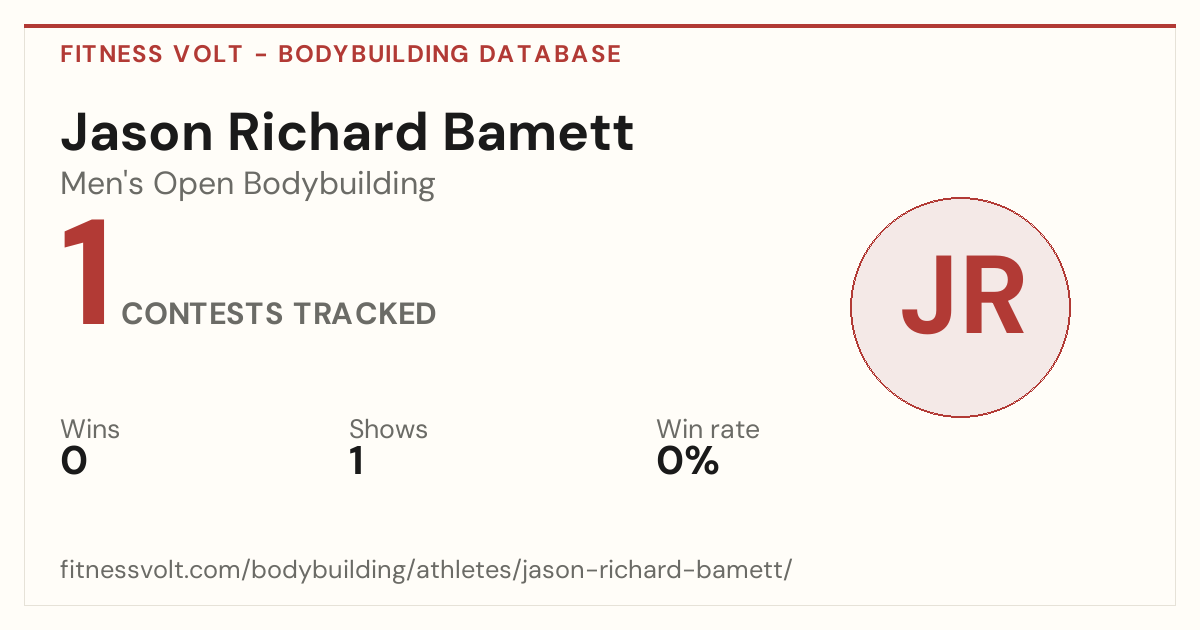 FITNESS VOLT - BODYBUILDING DATABASE

Jason Richard Bamett
Men's Open Bodybuilding

1 CONTESTS TRACKED

JR

Wins
0

Shows
1

Win rate
0%

fitnessvolt.com/bodybuilding/athletes/jason-richard-bamett/